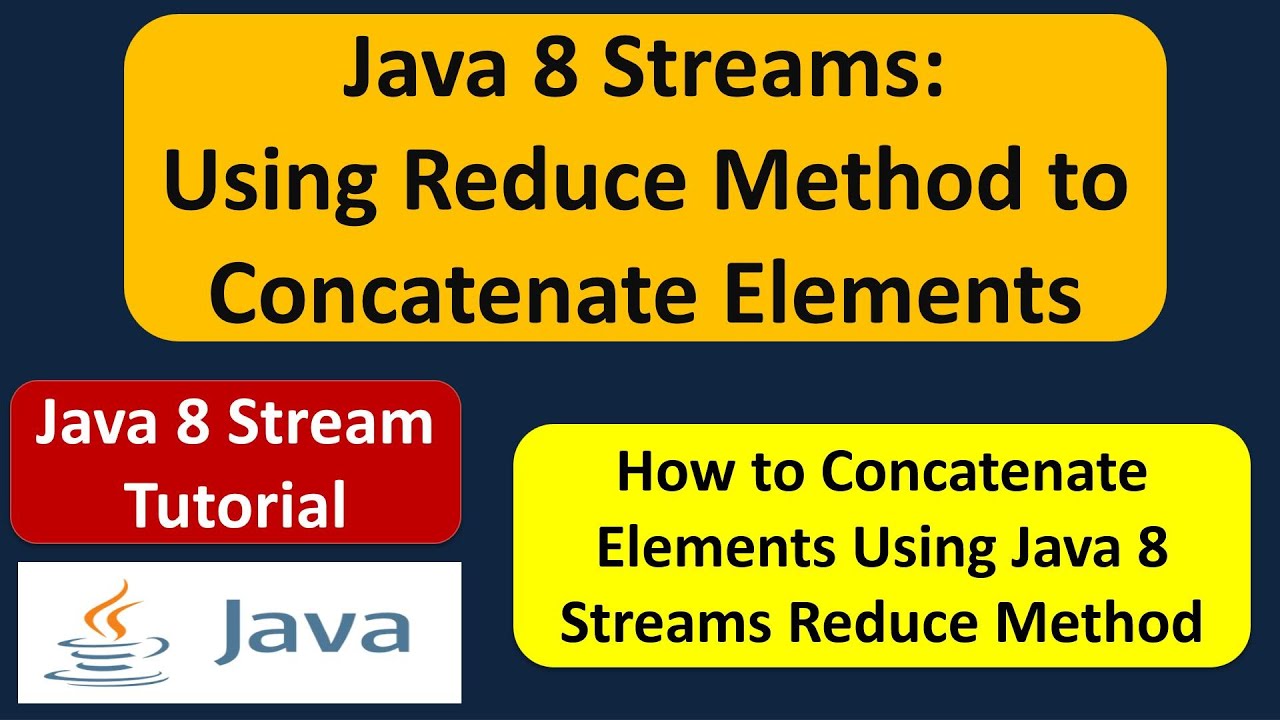 Java 8 Streams:
Using Reduce Method to Concatenate Elements

Java 8 Stream Tutorial

Java

How to Concatenate Elements Using Java 8 Streams Reduce Method